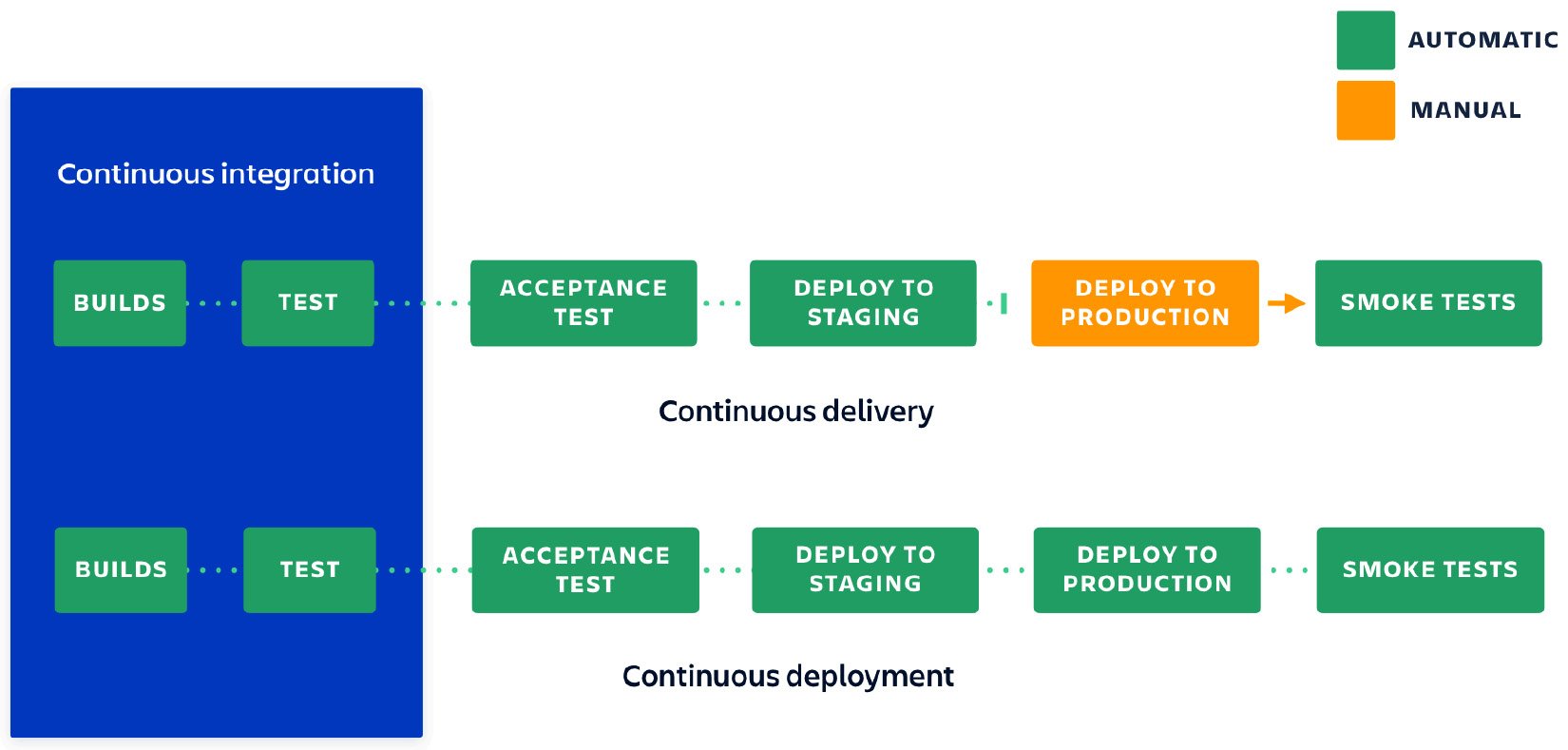 AUTOMATIC

MANUAL

Continuous integration

BUILDS TEST ACCEPTANCE TEST DEPLOY TO STAGING DEPLOY TO PRODUCTION SMOKE TESTS

Continuous delivery

BUILDS TEST ACCEPTANCE TEST DEPLOY TO STAGING DEPLOY TO PRODUCTION SMOKE TESTS

Continuous deployment